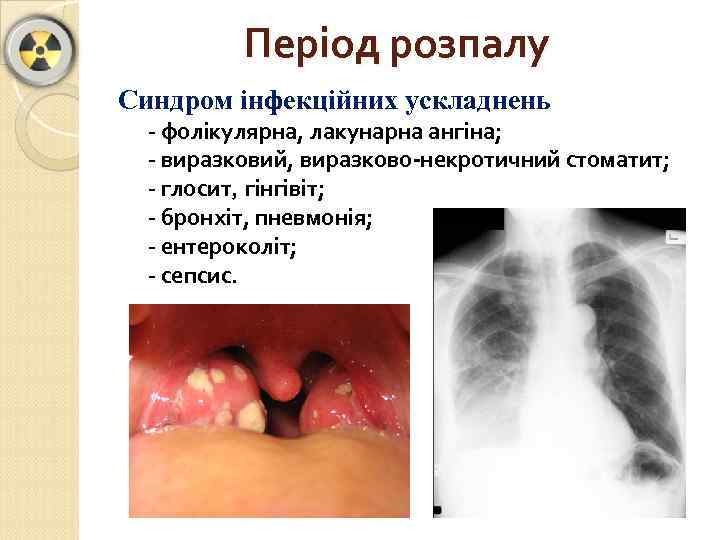 Період розпалу

Синдром інфекційних ускладнень

- фолікулярна, лакунарна ангіна;
- виразковий, виразково-некротичний стоматит;
- глосит, гінгівіт;
- бронхіт, пневмонія;
- ентероколіт;
- сепсис.